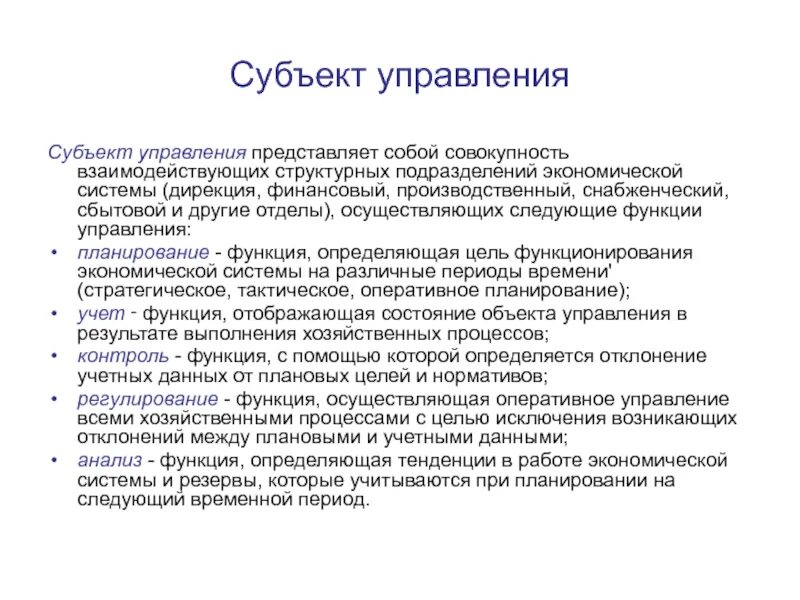 Субъект управления

Субъект управления представляет собой совокупность взаимодействующих структурных подразделений экономической системы (дирекция, финансовый, производственный, снабженческий, сбытовой и другие отделы), осуществляющих следующие функции управления:

• планирование - функция, определяющая цель функционирования экономической системы на различные периоды времени' (стратегическое, тактическое, оперативное планирование);
• учет - функция, отображающая состояние объекта управления в результате выполнения хозяйственных процессов;
• контроль - функция, с помощью которой определяется отклонение учетных данных от плановых целей и нормативов;
• регулирование - функция, осуществляющая оперативное управление всеми хозяйственными процессами с целью исключения возникающих отклонений между плановыми и учетными данными;
• анализ - функция, определяющая тенденции в работе экономической системы и резервы, которые учитываются при планировании на следующий временной период.